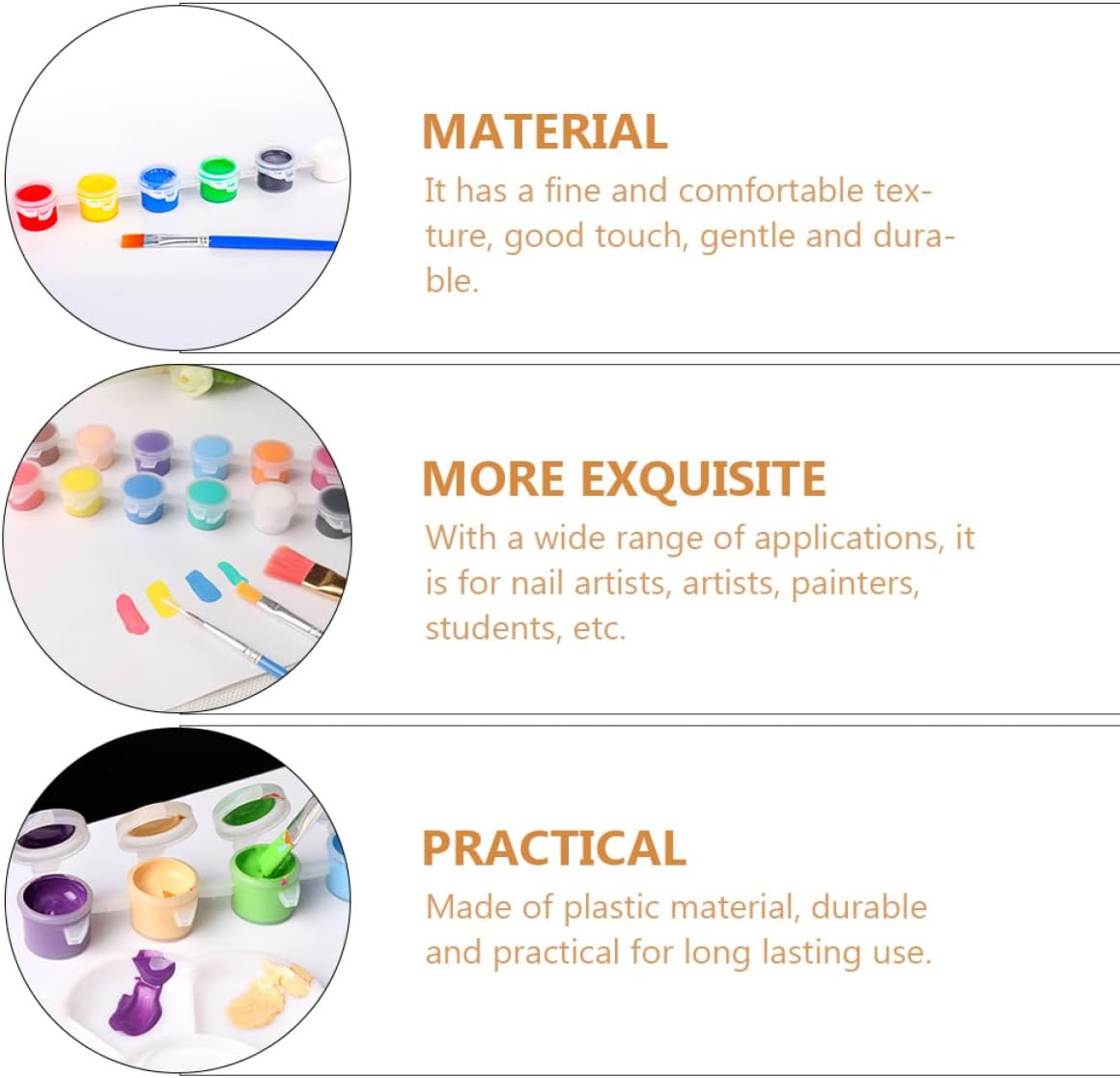 MATERIAL
It has a fine and comfortable texture, good touch, gentle and durable.

MORE EXQUISITE
With a wide range of applications, it is for nail artists, artists, painters, students, etc.

PRACTICAL
Made of plastic material, durable and practical for long lasting use.